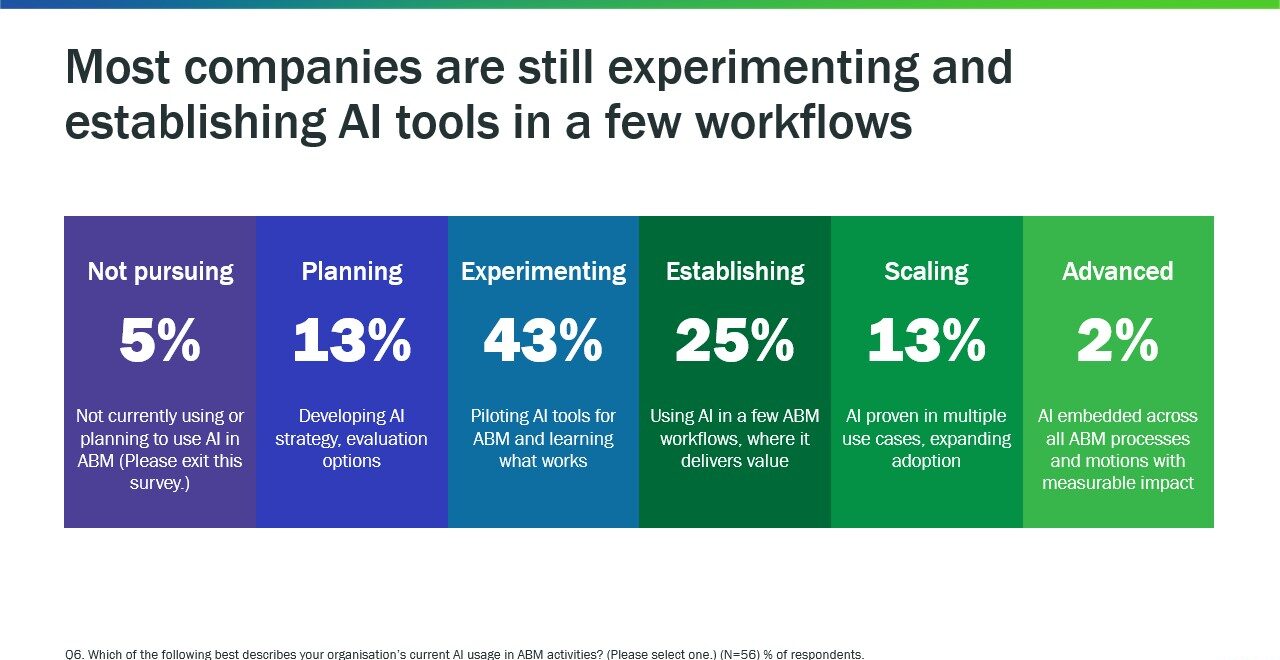 Most companies are still experimenting and establishing AI tools in a few workflows

Not pursuing
5%
Not currently using or planning to use AI in ABM (Please exit this survey.)

Planning
13%
Developing AI strategy, evaluation options

Experimenting
43%
Piloting AI tools for ABM and learning what works

Establishing
25%
Using AI in a few ABM workflows, where it delivers value

Scaling
13%
AI proven in multiple use cases, expanding adoption

Advanced
2%
AI embedded across all ABM processes and motions with measurable impact

Q6. Which of the following best describes your organisation's current AI usage in ABM activities? (Please select one.) (N=56) % of respondents.